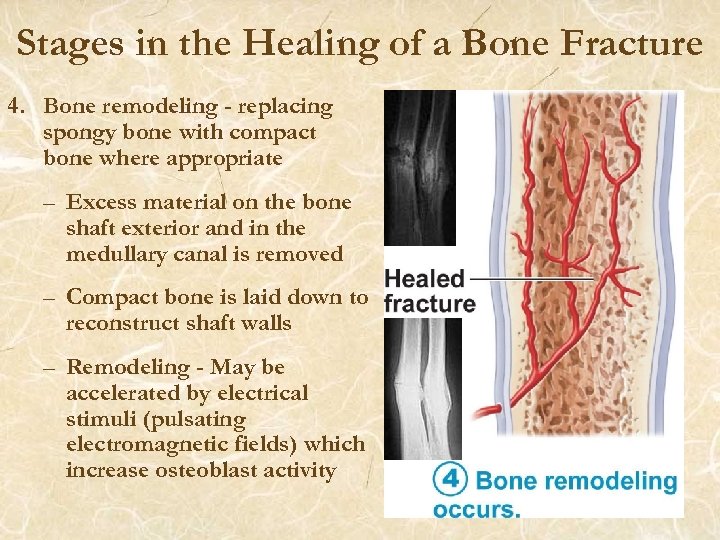 Stages in the Healing of a Bone Fracture

4. Bone remodeling - replacing spongy bone with compact bone where appropriate

– Excess material on the bone shaft exterior and in the medullary canal is removed

– Compact bone is laid down to reconstruct shaft walls

– Remodeling - May be accelerated by electrical stimuli (pulsating electromagnetic fields) which increase osteoblast activity

Healed fracture

4 Bone remodeling occurs.